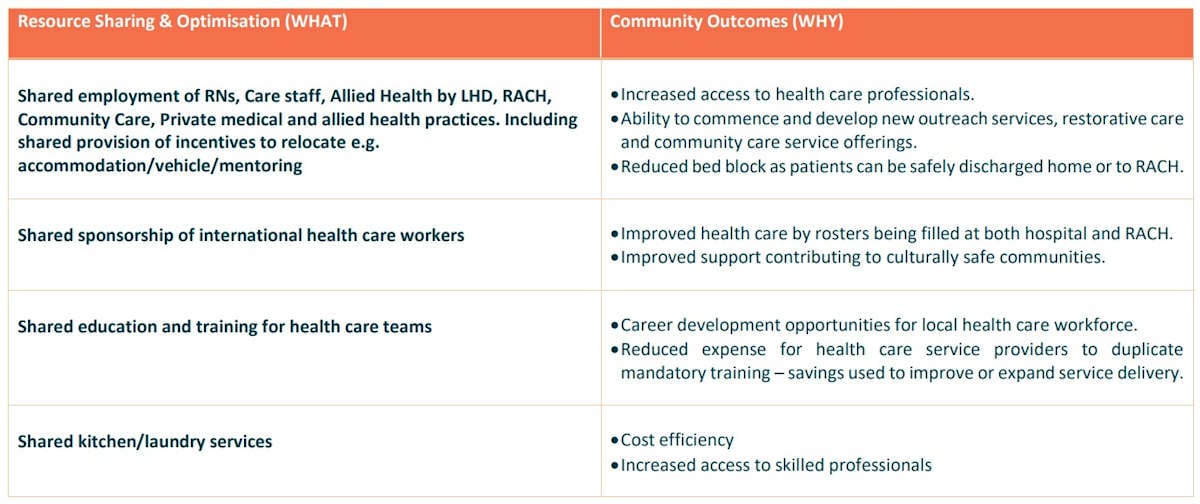 | Resource Sharing & Optimisation (WHAT) | Community Outcomes (WHY) |
|---|---|
| Shared employment of RNs, Care staff, Allied Health by LHD, RACH, Community Care, Private medical and allied health practices. Including shared provision of incentives to relocate e.g. accommodation/vehicle/mentoring | • Increased access to health care professionals. • Ability to commence and develop new outreach services, restorative care and community care service offerings. • Reduced bed block as patients can be safely discharged home or to RACH. |
| Shared sponsorship of international health care workers | • Improved health care by rosters being filled at both hospital and RACH. • Improved support contributing to culturally safe communities. |
| Shared education and training for health care teams | • Career development opportunities for local health care workforce. • Reduced expense for health care service providers to duplicate mandatory training – savings used to improve or expand service delivery. |
| Shared kitchen/laundry services | • Cost efficiency • Increased access to skilled professionals |